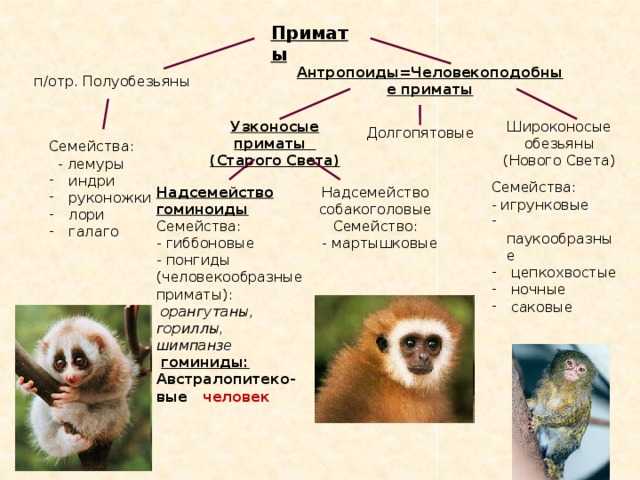 Приматы

п/отр. Полуобезьяны

Антропоиды=Человекоподобные приматы

Семейства:
- лемуры
- индри
- руконожки
- лори
- галаго

Узконосые приматы (Старого Света)

Долгопятовые

Широконосые обезьяны (Нового Света)

Надсемейство гоминоиды
Семейства:
- гиббоновые
- понгиды (человекообразные приматы):
орангутаны, гориллы, шимпанзе
гоминиды:
Австралопитековые человек

Надсемейство собакоголовые
Семейство:
- мартышковые

Семейства:
- игрунковые
- паукообразные
- цепкохвостые
- ночные
- саковые